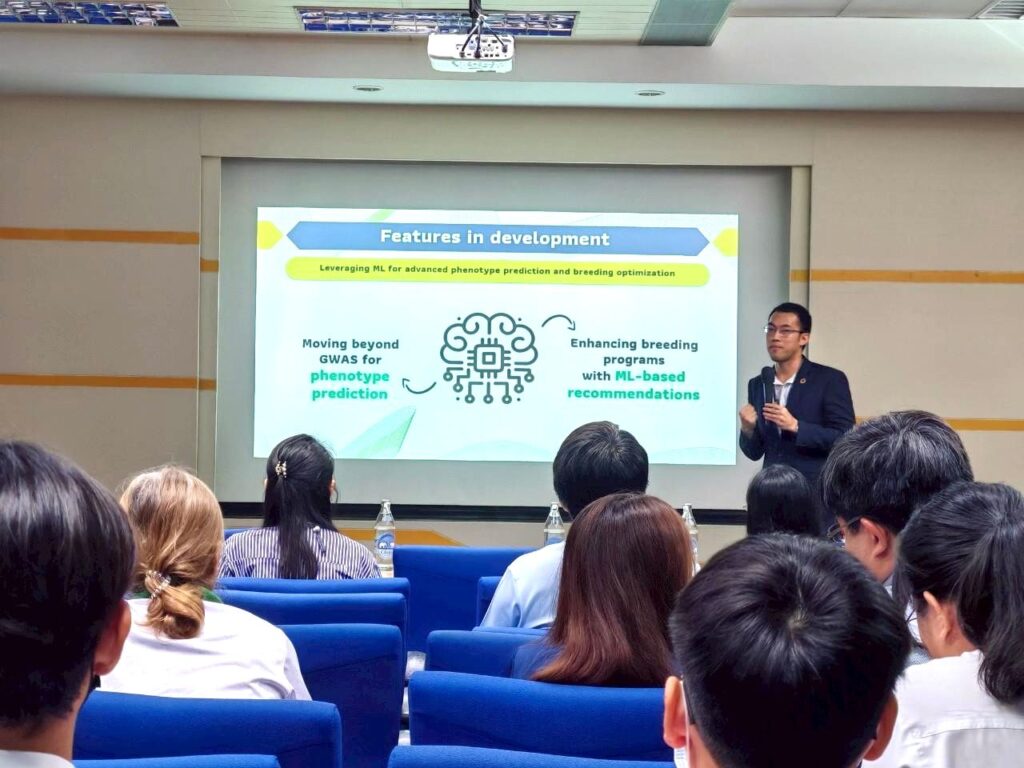 Features in development

Leveraging ML for advanced phenotype prediction and breeding optimization

Moving beyond GWAS for phenotype prediction

Enhancing breeding programs with ML-based recommendations